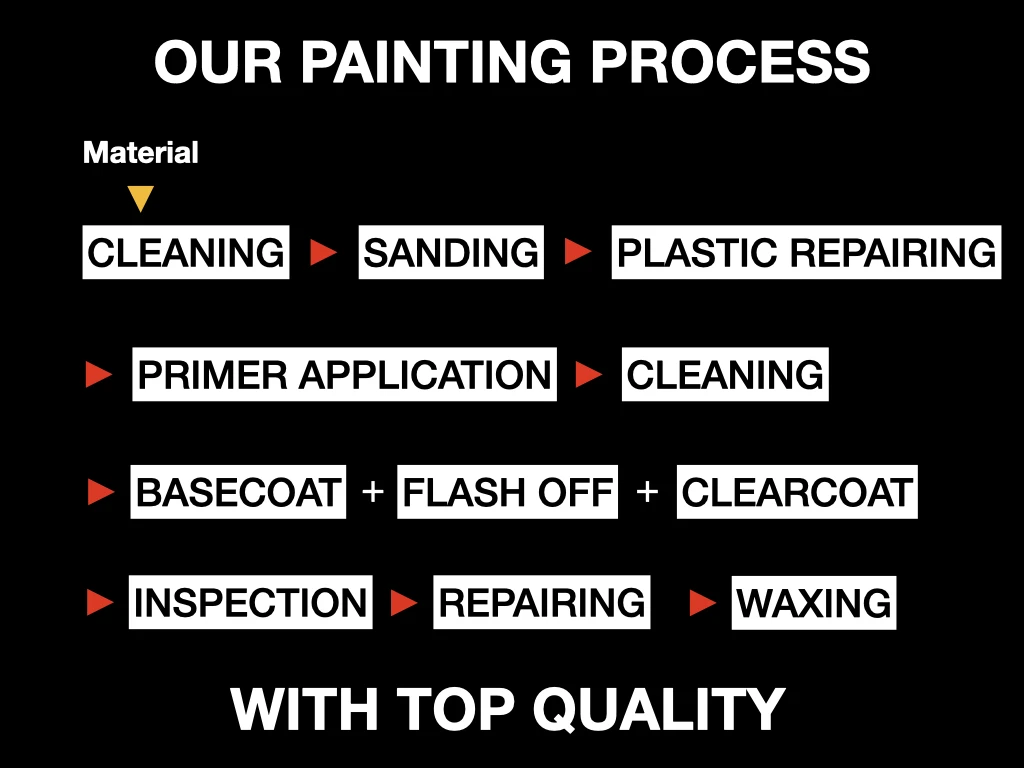 OUR PAINTING PROCESS

Material

CLEANING ► SANDING ► PLASTIC REPAIRING

► PRIMER APPLICATION ► CLEANING

► BASECOAT + FLASH OFF + CLEARCOAT

► INSPECTION ► REPAIRING ► WAXING

WITH TOP QUALITY